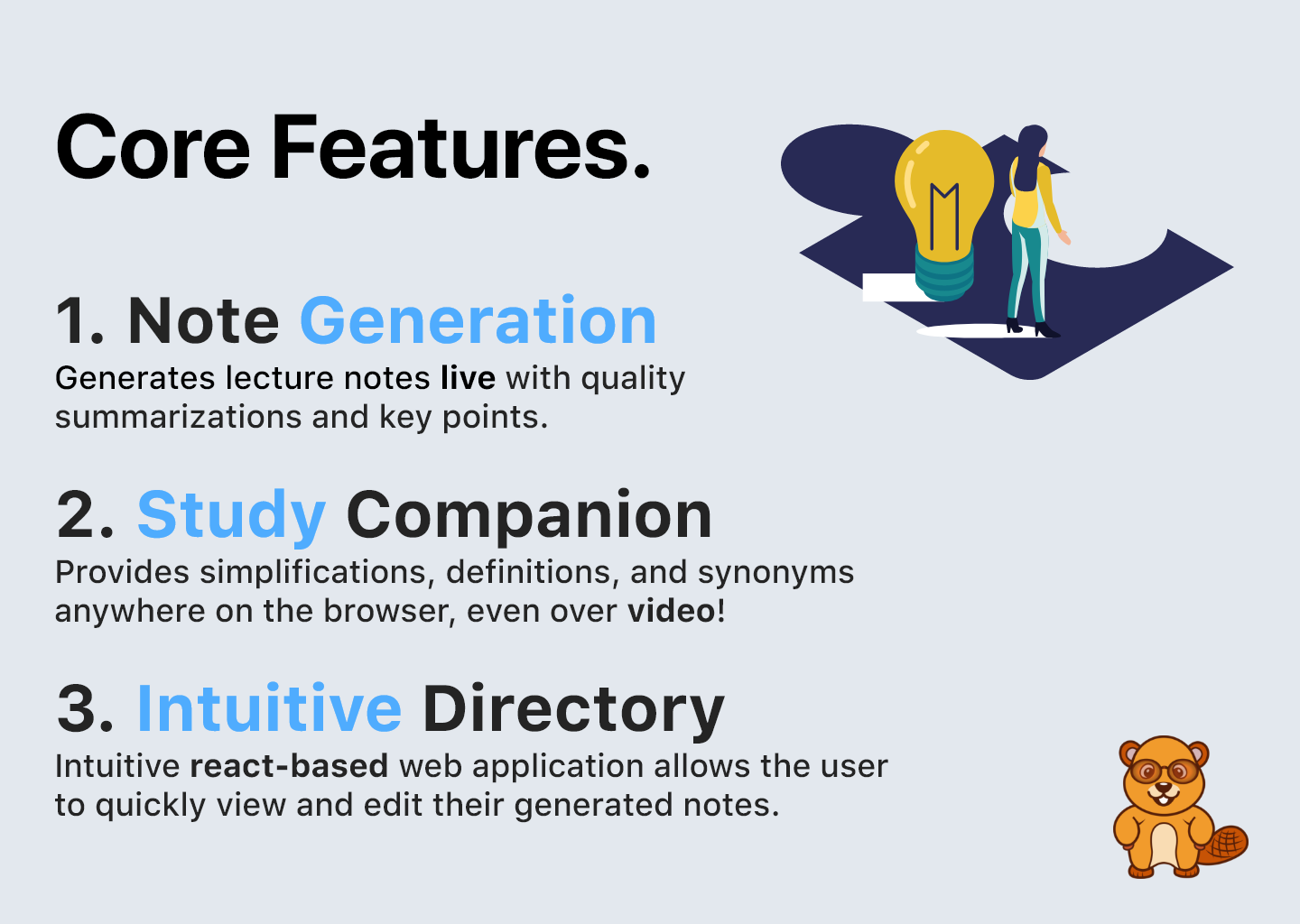 Core Features.

1. Note Generation
Generates lecture notes live with quality summarizations and key points.

2. Study Companion
Provides simplifications, definitions, and synonyms anywhere on the browser, even over video!

3. Intuitive Directory
Intuitive react-based web application allows the user to quickly view and edit their generated notes.